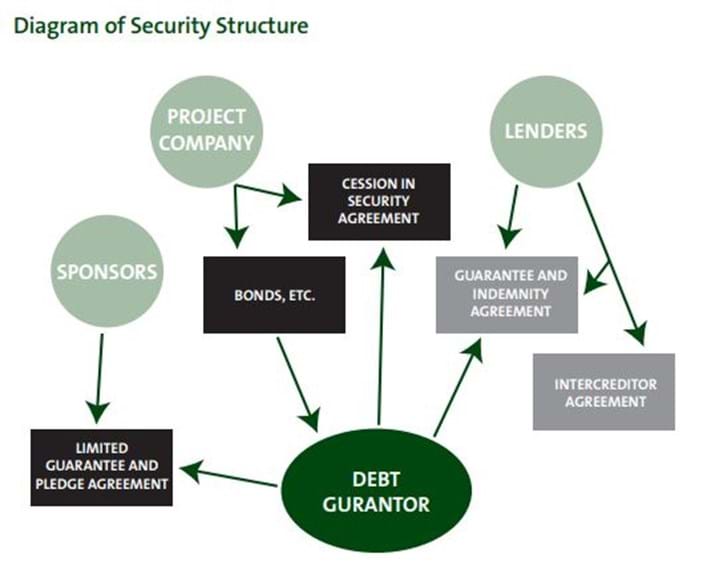 Diagram of Security Structure

PROJECT COMPANY

LENDERS

CESSION IN SECURITY AGREEMENT

SPONSORS

BONDS, ETC.

GUARANTEE AND INDEMNITY AGREEMENT

INTERCREDITOR AGREEMENT

LIMITED GUARANTEE AND PLEDGE AGREEMENT

DEBT GURANTOR